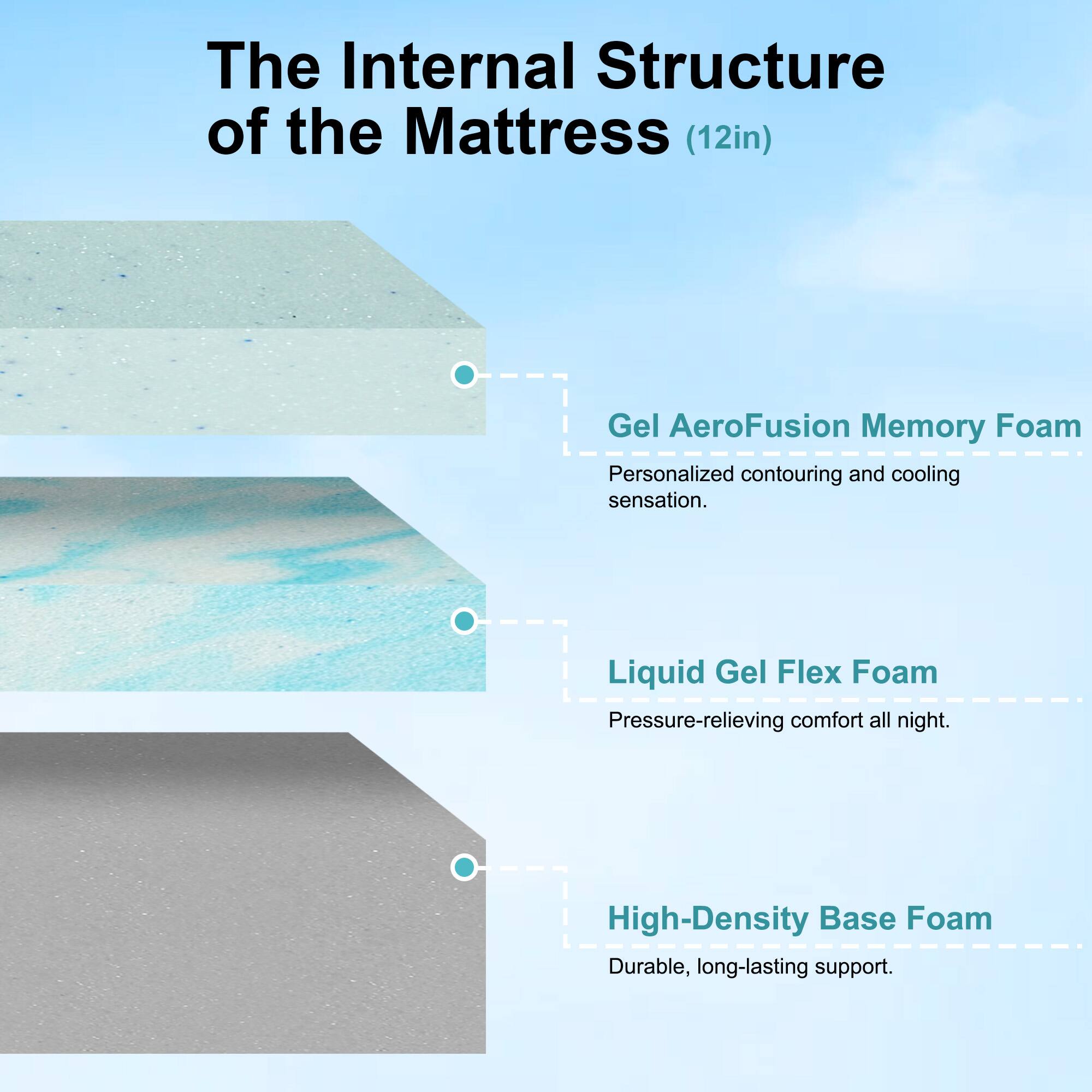 The Internal Structure of the Mattress (12in)

Gel AeroFusion Memory Foam

Personalized contouring and cooling sensation.

Liquid Gel Flex Foam

Pressure-relieving comfort all night.

High-Density Base Foam

Durable, long-lasting support.